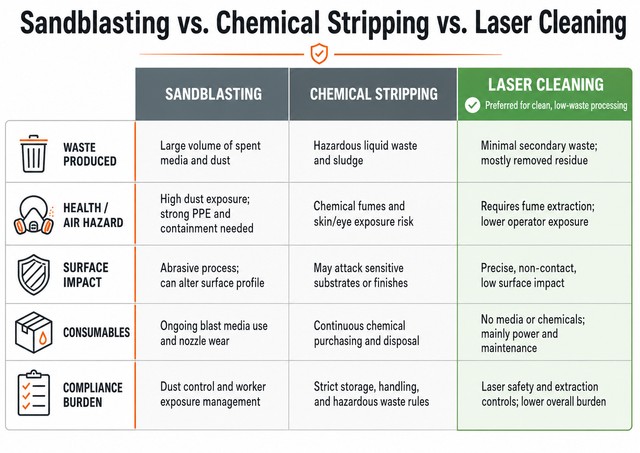 Sandblasting vs. Chemical Stripping vs. Laser Cleaning

| | SANDBLASTING | CHEMICAL STRIPPING | LASER CLEANING Preferred for clean, low-waste processing |
|---|---|---|---|
| WASTE PRODUCED | Large volume of spent media and dust | Hazardous liquid waste and sludge | Minimal secondary waste; mostly removed residue |
| HEALTH / AIR HAZARD | High dust exposure; strong PPE and containment needed | Chemical fumes and skin/eye exposure risk | Requires fume extraction; lower operator exposure |
| SURFACE IMPACT | Abrasive process; can alter surface profile | May attack sensitive substrates or finishes | Precise, non-contact, low surface impact |
| CONSUMABLES | Ongoing blast media use and nozzle wear | Continuous chemical purchasing and disposal | No media or chemicals; mainly power and maintenance |
| COMPLIANCE BURDEN | Dust control and worker exposure management | Strict storage, handling, and hazardous waste rules | Laser safety and extraction controls; lower overall burden |